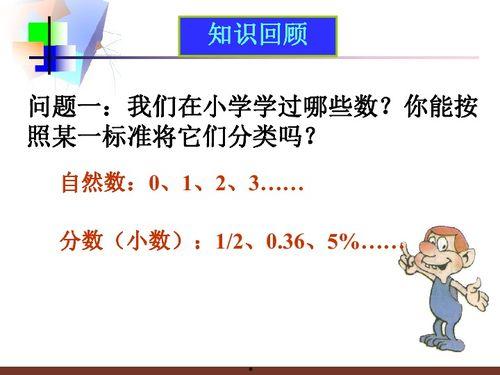 知识回顾

问题一：我们在小学学过哪些数？你能按照某一标准将它们分类吗？

自然数：0、1、2、3……

分数（小数）：1/2、0.36、5%……